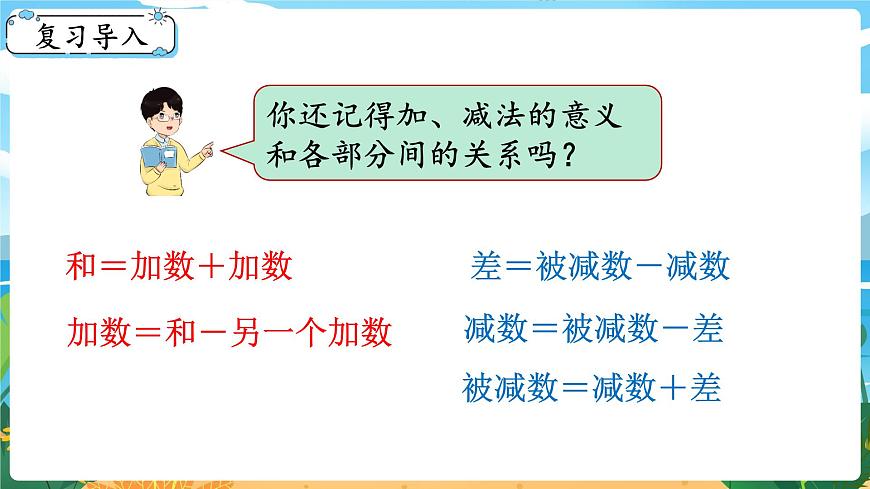 复习导入

你还记得加、减法的意义和各部分间的关系吗？

和＝加数＋加数

加数＝和－另一个加数

差＝被减数－减数

减数＝被减数－差

被减数＝减数＋差